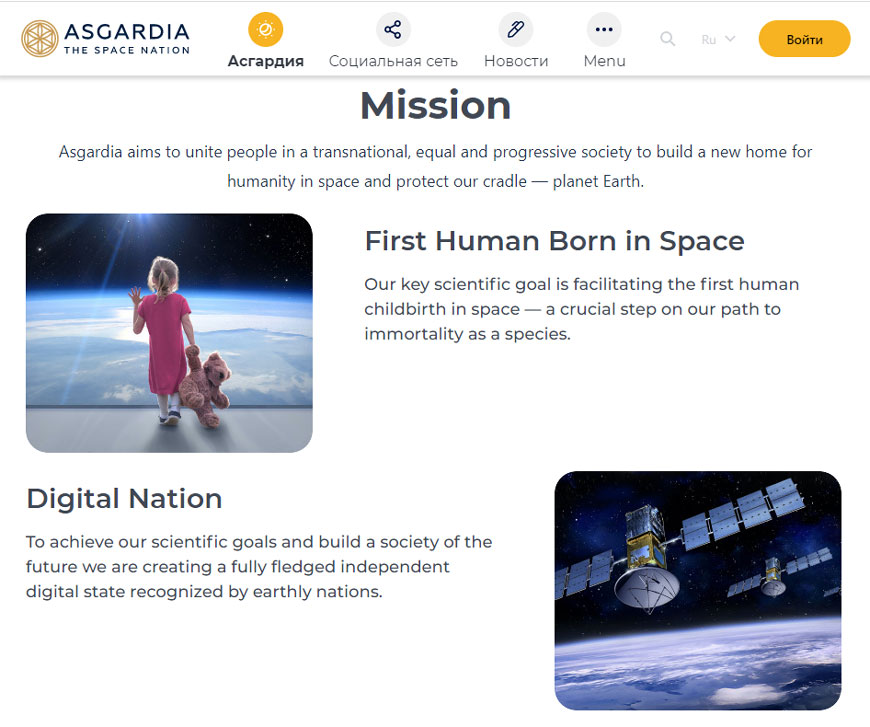 ASGARDIA
THE SPACE NATION

Асгардия Социальная сеть Новости Menu Ru Войти

Mission

Asgardia aims to unite people in a transnational, equal and progressive society to build a new home for humanity in space and protect our cradle — planet Earth.

First Human Born in Space

Our key scientific goal is facilitating the first human childbirth in space — a crucial step on our path to immortality as a species.

Digital Nation

To achieve our scientific goals and build a society of the future we are creating a fully fledged independent digital state recognized by earthly nations.